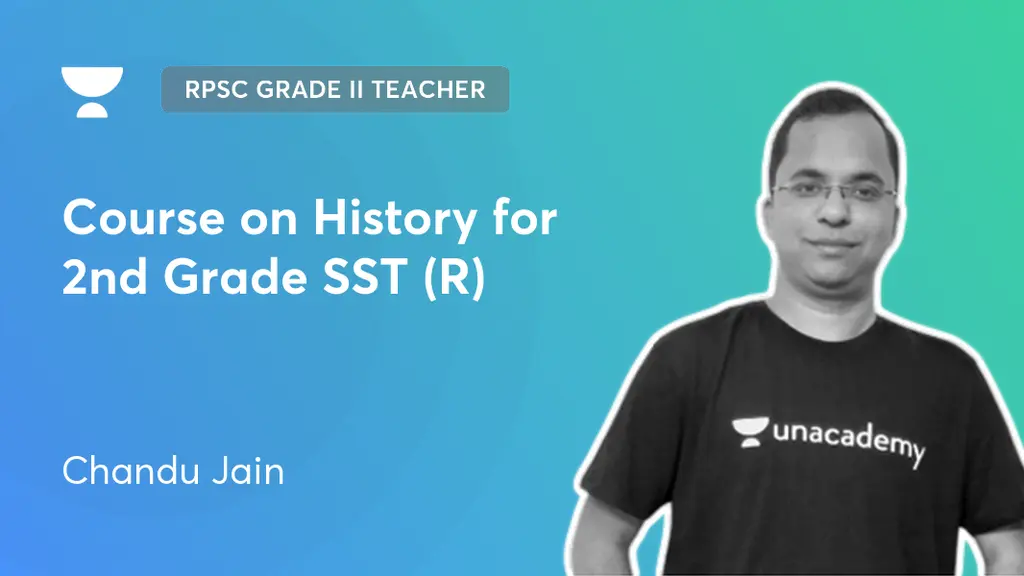 RPSC GRADE II TEACHER

Course on History for 2nd Grade SST (R)

Chandu Jain

unacademy